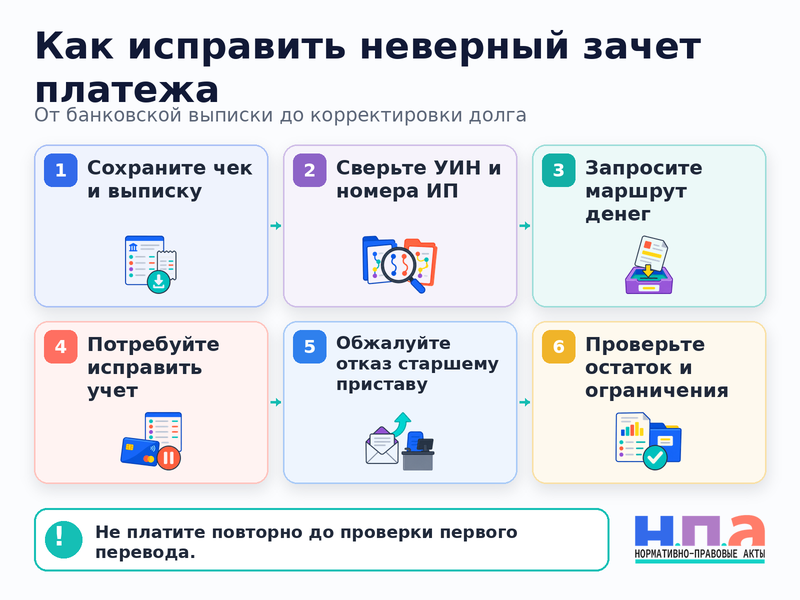 Как исправить неверный зачет платежа

От банковской выписки до корректировки долга

1 Сохраните чек и выписку

2 Сверьте УИН и номера ИП

3 Запросите маршрут денег

4 Потребуйте исправить учет

5 Обжалуйте отказ старшему приставу

6 Проверьте остаток и ограничения

! Не платите повторно до проверки первого перевода.

Н.П.А
НОРМАТИВНО-ПРАВОВЫЕ АКТЫ